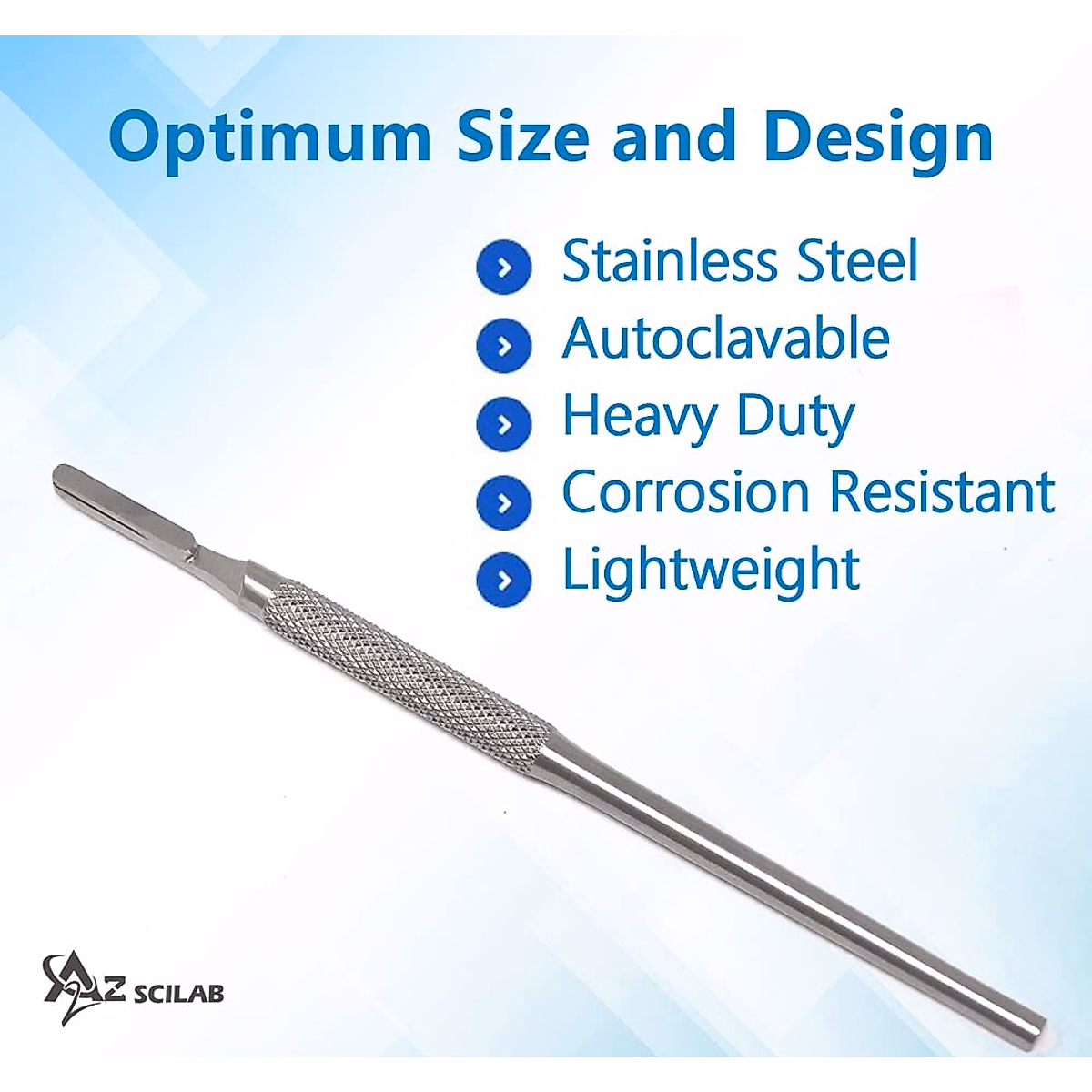 Optimum Size and Design

Stainless Steel
Autoclavable
Heavy Duty
Corrosion Resistant
Lightweight

AZ SCILAB